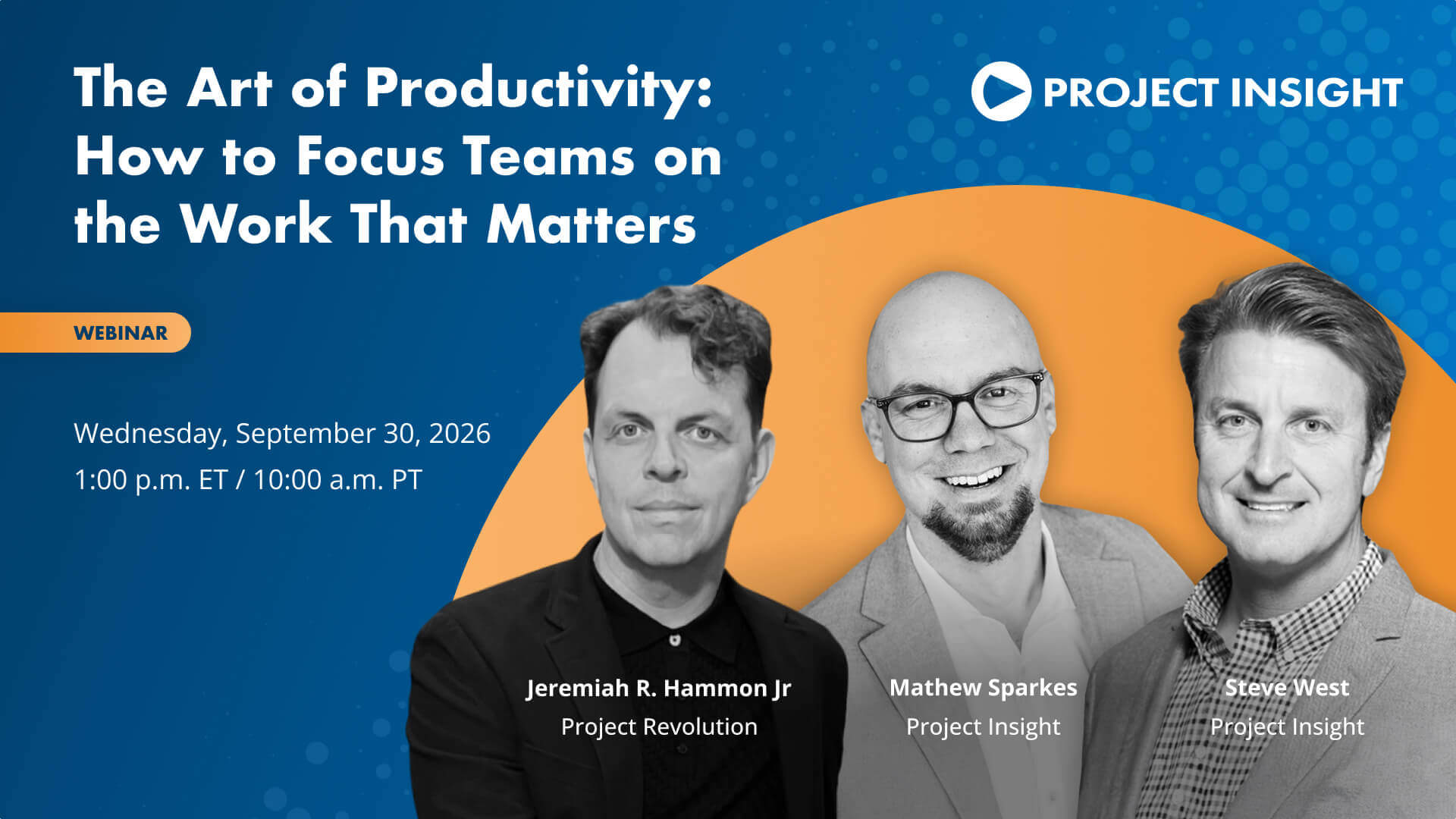 The Art of Productivity: How to Focus Teams on the Work That Matters

PROJECT INSIGHT

WEBINAR

Wednesday, September 30, 2026
1:00 p.m. ET / 10:00 a.m. PT

Jeremiah R. Hammon Jr
Project Revolution

Mathew Sparkes
Project Insight

Steve West
Project Insight